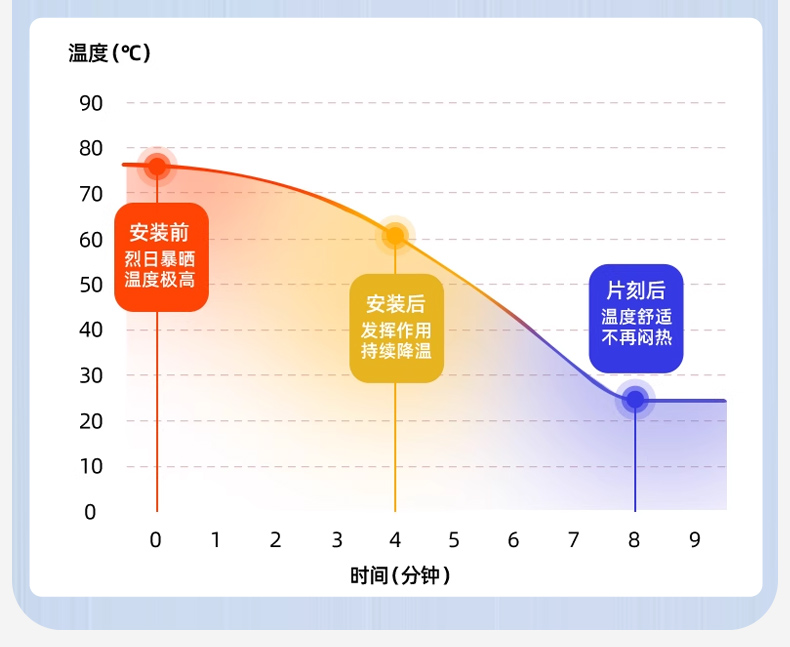 温度(℃)

90
80
70
60
50
40
30
20
10
0

安装前
烈日暴晒
温度极高

安装后
发挥作用
持续降温

片刻后
温度舒适
不再闷热

0 1 2 3 4 5 6 7 8 9

时间(分钟)